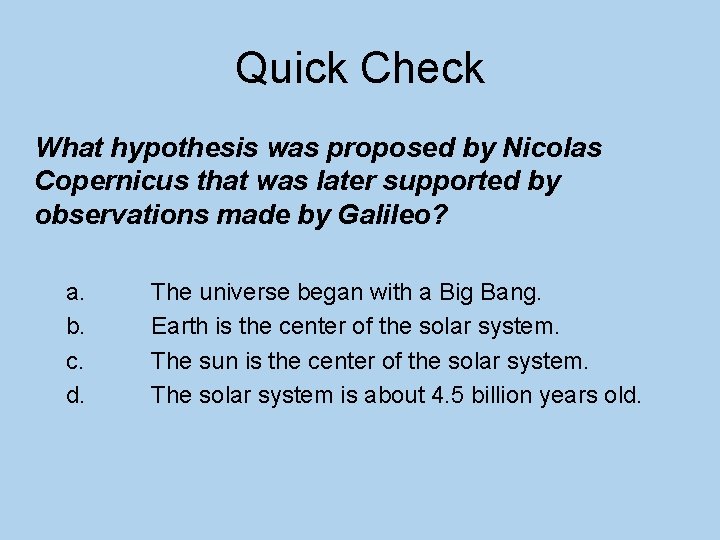 Quick Check

What hypothesis was proposed by Nicolas Copernicus that was later supported by observations made by Galileo?

a. The universe began with a Big Bang.
b. Earth is the center of the solar system.
c. The sun is the center of the solar system.
d. The solar system is about 4.5 billion years old.